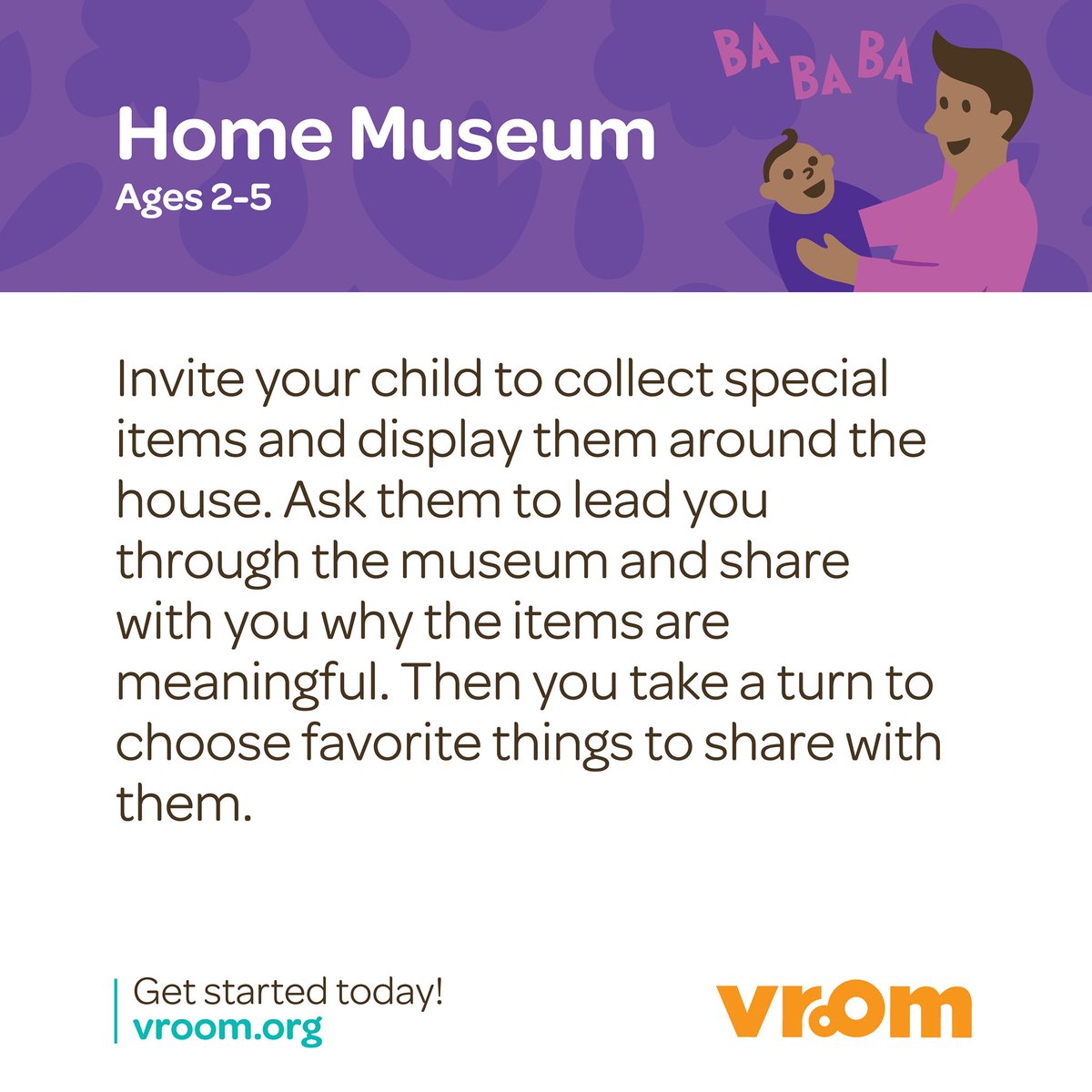 Home Museum
Ages 2-5

BA BA BA

Invite your child to collect special items and display them around the house. Ask them to lead you through the museum and share with you why the items are meaningful. Then you take a turn to choose favorite things to share with them.

Get started today!
vroom.org

vroom